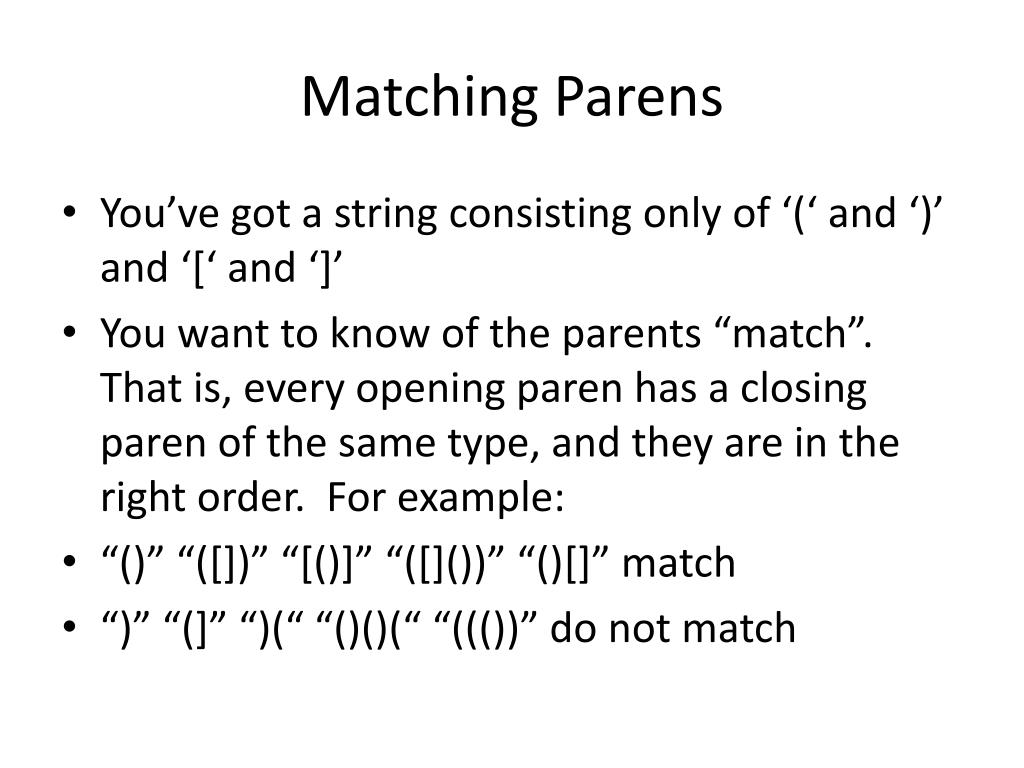 Matching Parens

• You’ve got a string consisting only of ‘(‘ and ‘)’ and ‘[‘ and ‘]’

• You want to know of the parents “match”. That is, every opening paren has a closing paren of the same type, and they are in the right order. For example:

• “()” “([])” “[()]” “([]())” “()[]” match

• “)” “(]” “)(“ “()()(“ “((())” do not match